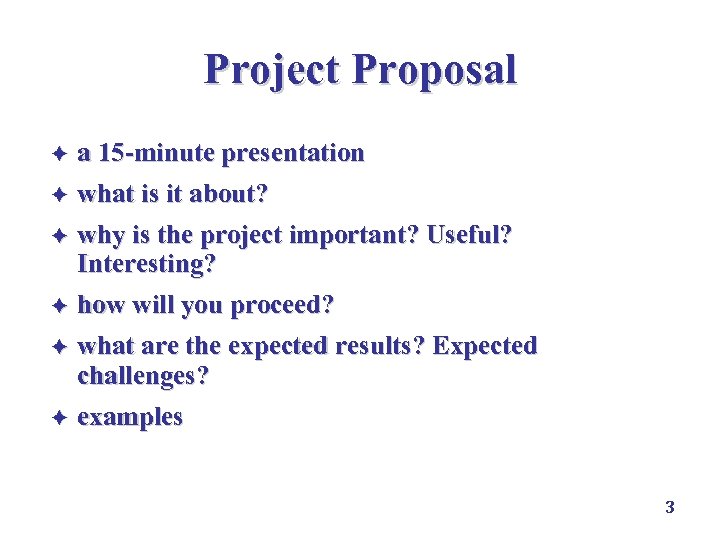 Project Proposal

✦ a 15-minute presentation
✦ what is it about?
✦ why is the project important? Useful? Interesting?
✦ how will you proceed?
✦ what are the expected results? Expected challenges?
✦ examples

3